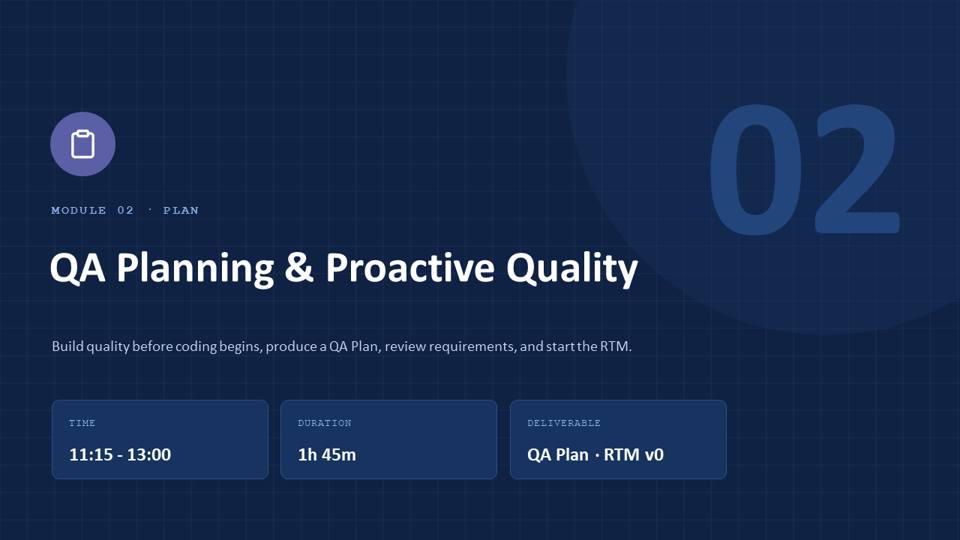 02

MODULE 02 · PLAN

QA Planning & Proactive Quality

Build quality before coding begins, produce a QA Plan, review requirements, and start the RTM.

TIME
11:15 - 13:00

DURATION
1h 45m

DELIVERABLE
QA Plan · RTM v0